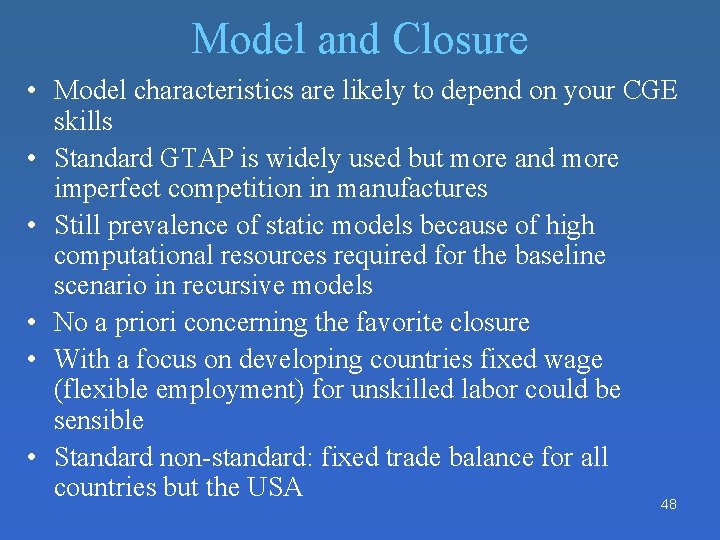 Model and Closure

• Model characteristics are likely to depend on your CGE skills
• Standard GTAP is widely used but more and more imperfect competition in manufactures
• Still prevalence of static models because of high computational resources required for the baseline scenario in recursive models
• No a priori concerning the favorite closure
• With a focus on developing countries fixed wage (flexible employment) for unskilled labor could be sensible
• Standard non-standard: fixed trade balance for all countries but the USA

48